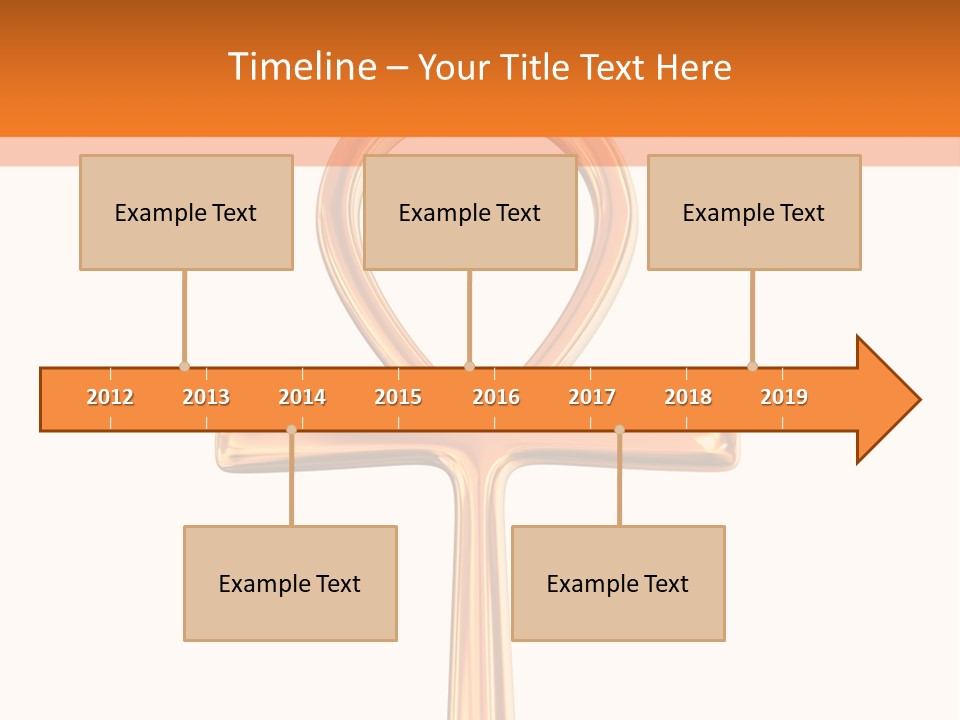 Timeline – Your Title Text Here

Example Text

Example Text

Example Text

2012 2013 2014 2015 2016 2017 2018 2019

Example Text

Example Text